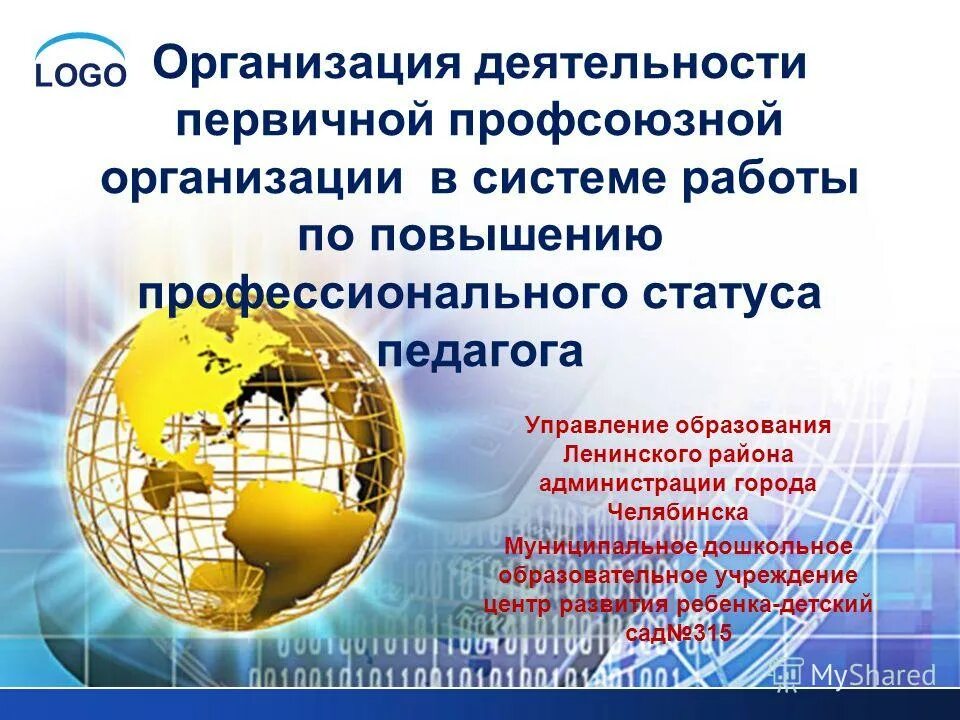 LOGO

Организация деятельности первичной профсоюзной организации в системе работы по повышению профессионального статуса педагога

Управление образования Ленинского района администрации города Челябинска
Муниципальное дошкольное образовательное учреждение центр развития ребенка-детский сад№315

MyShared